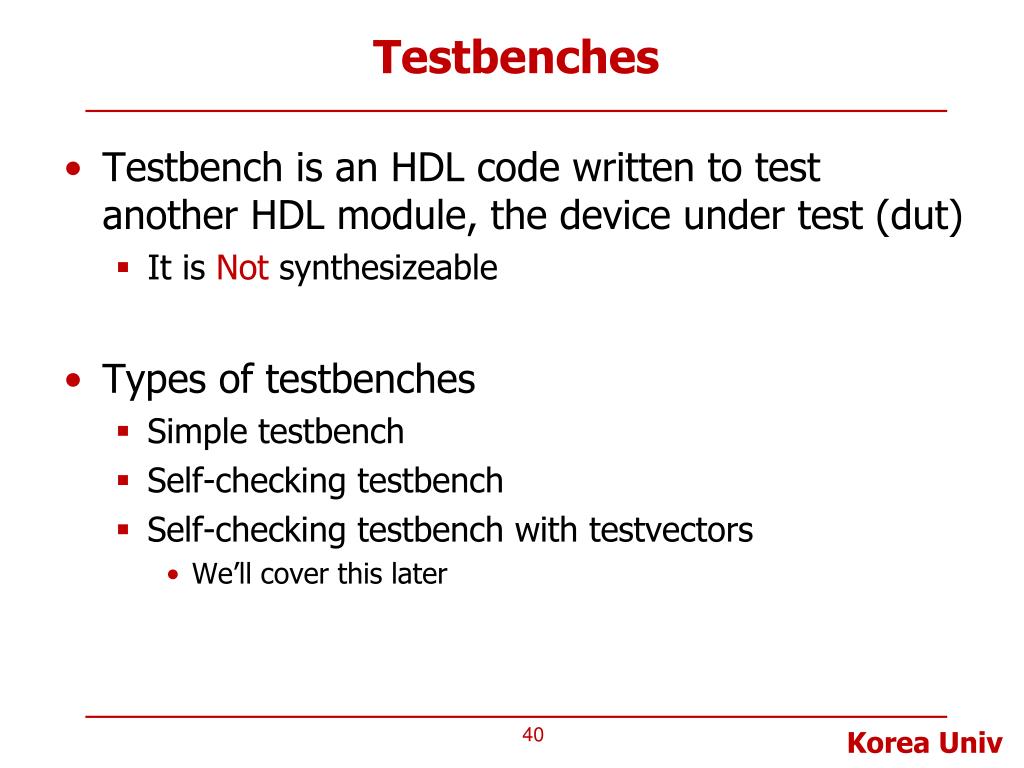 Testbenches

• Testbench is an HDL code written to test another HDL module, the device under test (dut)
  ▪ It is Not synthesizeable

• Types of testbenches
  ▪ Simple testbench
  ▪ Self-checking testbench
  ▪ Self-checking testbench with testvectors
    • We'll cover this later

40

Korea Univ